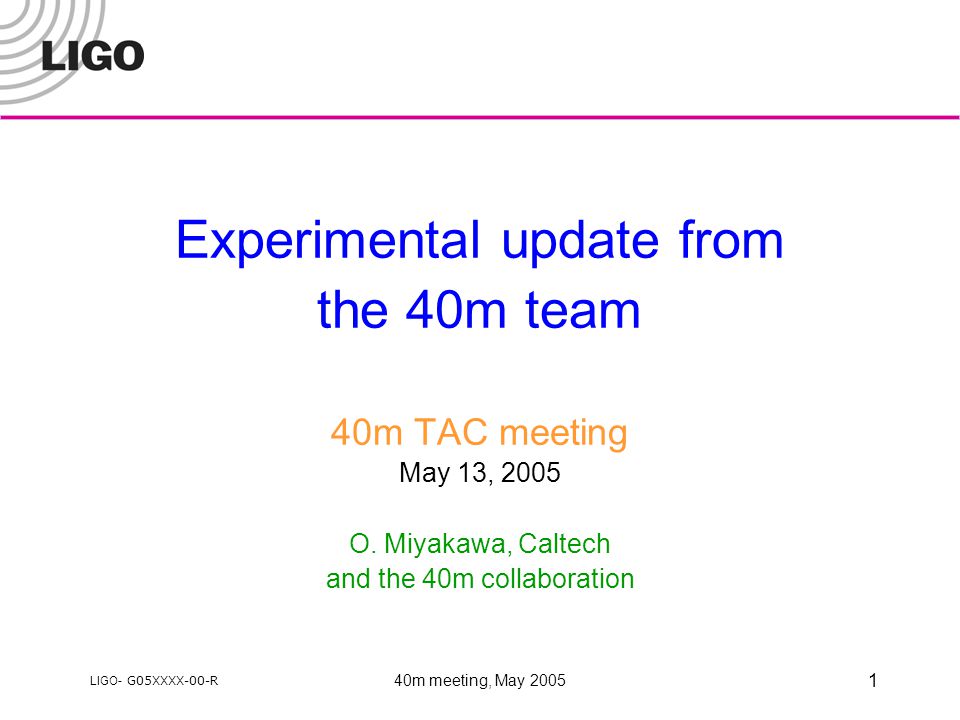 LIGO

Experimental update from the 40m team

40m TAC meeting
May 13, 2005

O. Miyakawa, Caltech
and the 40m collaboration

LIGO- G05XXXX-00-R

40m meeting, May 2005

1